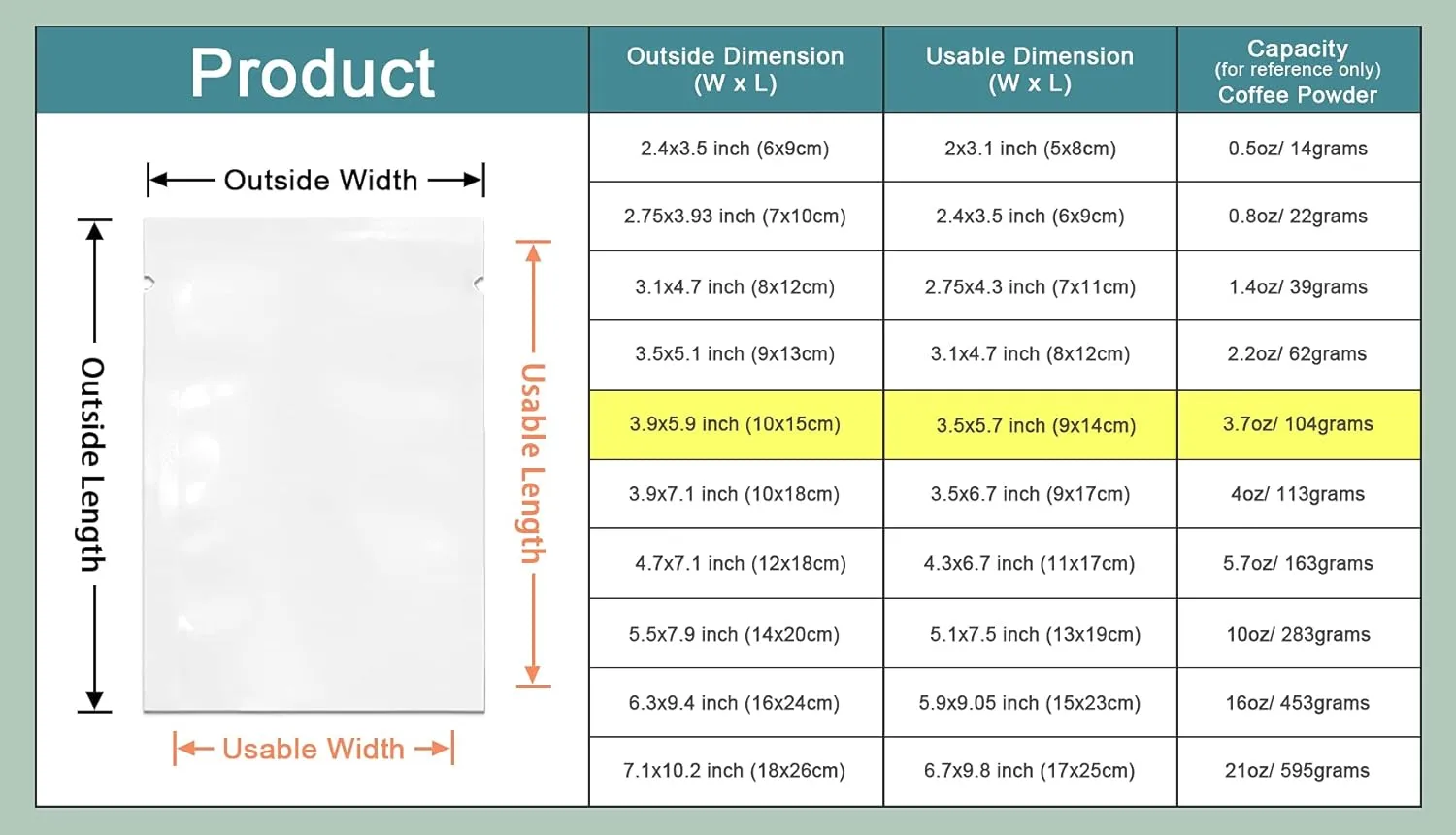 Product

Outside Width

Outside Length

Usable Length

Usable Width

| Outside Dimension (W x L) | Usable Dimension (W x L) | Capacity (for reference only) Coffee Powder |
|---|---|---|
| 2.4x3.5 inch (6x9cm) | 2x3.1 inch (5x8cm) | 0.5oz/ 14grams |
| 2.75x3.93 inch (7x10cm) | 2.4x3.5 inch (6x9cm) | 0.8oz/ 22grams |
| 3.1x4.7 inch (8x12cm) | 2.75x4.3 inch (7x11cm) | 1.4oz/ 39grams |
| 3.5x5.1 inch (9x13cm) | 3.1x4.7 inch (8x12cm) | 2.2oz/ 62grams |
| 3.9x5.9 inch (10x15cm) | 3.5x5.7 inch (9x14cm) | 3.7oz/ 104grams |
| 3.9x7.1 inch (10x18cm) | 3.5x6.7 inch (9x17cm) | 4oz/ 113grams |
| 4.7x7.1 inch (12x18cm) | 4.3x6.7 inch (11x17cm) | 5.7oz/ 163grams |
| 5.5x7.9 inch (14x20cm) | 5.1x7.5 inch (13x19cm) | 10oz/ 283grams |
| 6.3x9.4 inch (16x24cm) | 5.9x9.05 inch (15x23cm) | 16oz/ 453grams |
| 7.1x10.2 inch (18x26cm) | 6.7x9.8 inch (17x25cm) | 21oz/ 595grams |